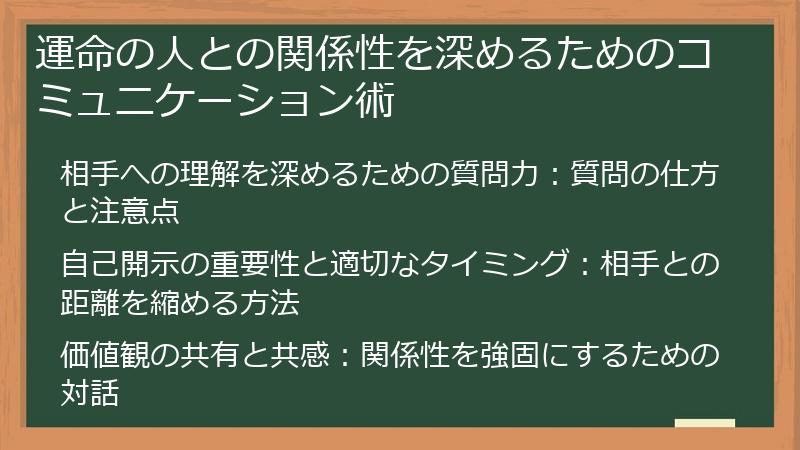 運命の人との関係性を深めるためのコミュニケーション術

相手への理解を深めるための質問力：質問の仕方と注意点

自己開示の重要性と適切なタイミング：相手との距離を縮める方法

価値観の共有と共感：関係性を強固にするための対話